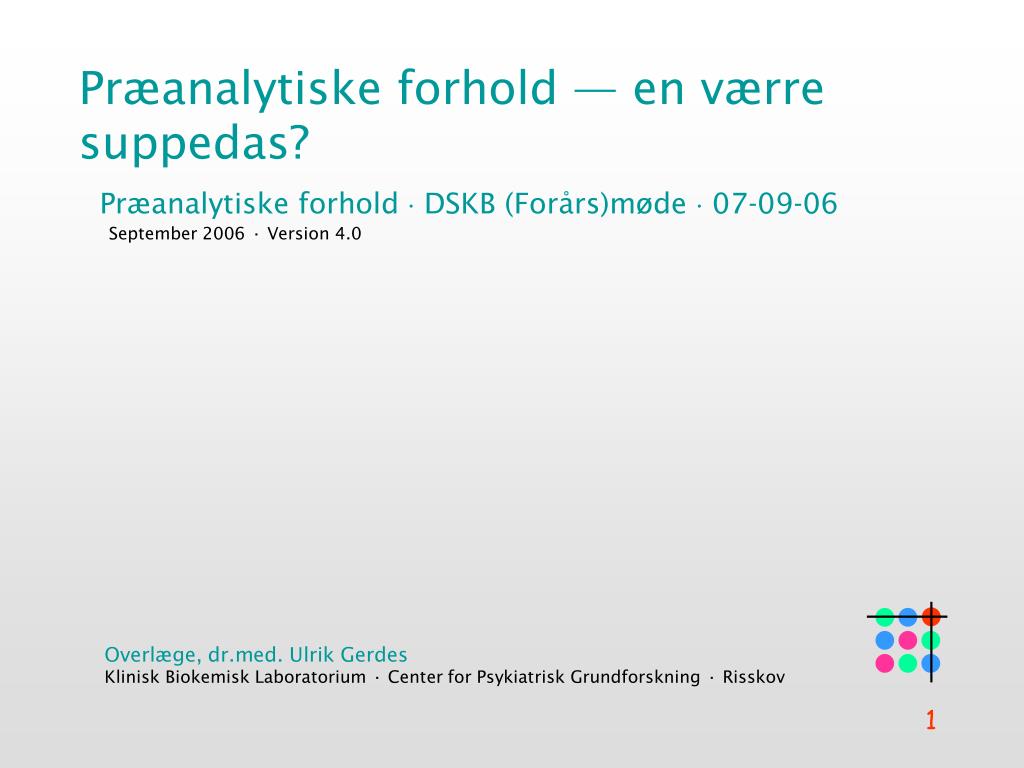 Præanalytiske forhold — en værre suppedas?

Præanalytiske forhold · DSKB (Forårs)møde · 07-09-06

September 2006 · Version 4.0

Overlæge, dr.med. Ulrik Gerdes

Klinisk Biokemisk Laboratorium · Center for Psykiatrisk Grundforskning · Risskov

1